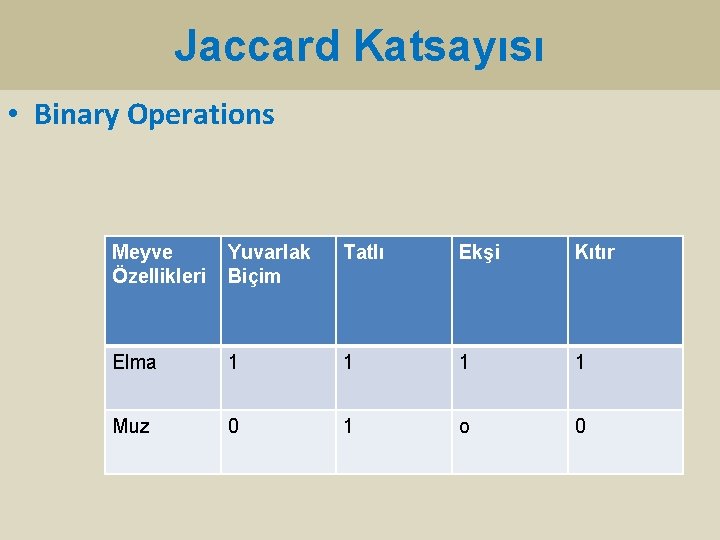 Jaccard Katsayısı

• Binary Operations

| Meyve Özellikleri | Yuvarlak Biçim | Tatlı | Ekşi | Kıtır |
|---|---|---|---|---|
| Elma | 1 | 1 | 1 | 1 |
| Muz | 0 | 1 | o | 0 |